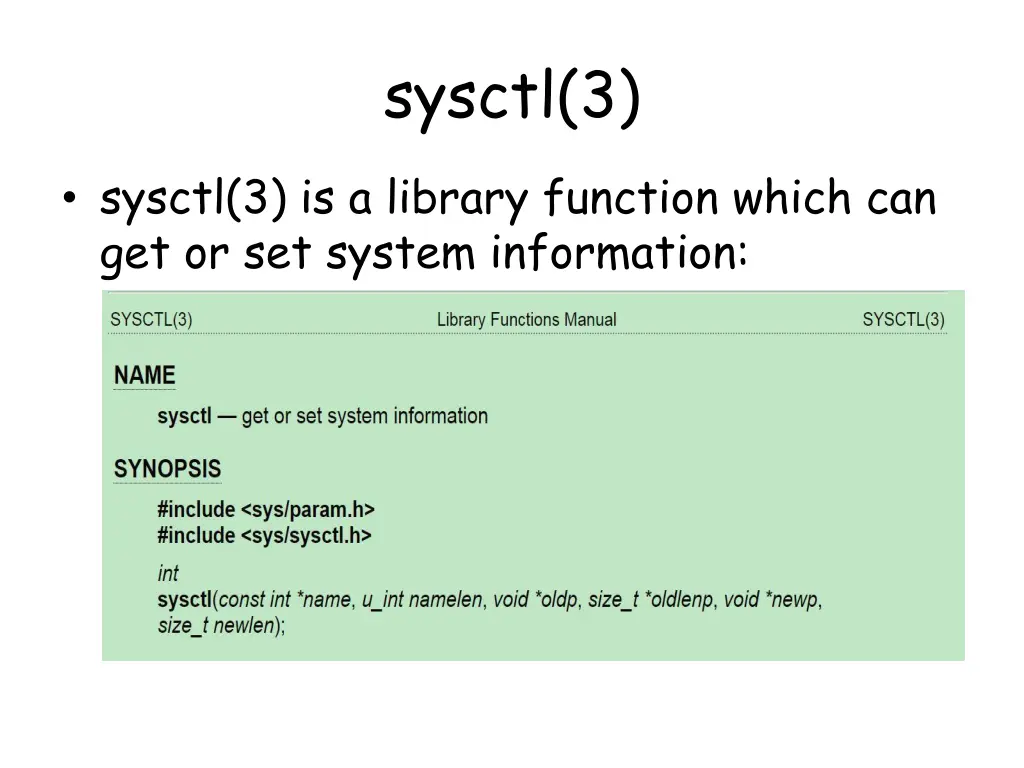 sysctl(3)

• sysctl(3) is a library function which can get or set system information:

SYSCTL(3) Library Functions Manual SYSCTL(3)

NAME

sysctl — get or set system information

SYNOPSIS

#include <sys/param.h>
#include <sys/sysctl.h>

int
sysctl(const int *name, u_int namelen, void *oldp, size_t *oldlenp, void *newp, size_t newlen);